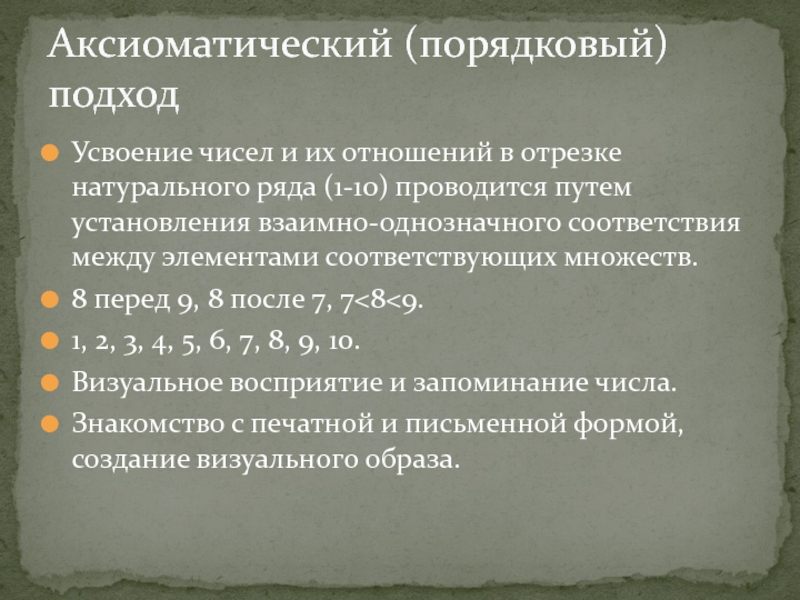 Аксиоматический (порядковый) подход

Усвоение чисел и их отношений в отрезке натурального ряда (1-10) проводится путем установления взаимно-однозначного соответствия между элементами соответствующих множеств.

8 перед 9, 8 после 7, 7<8<9.

1, 2, 3, 4, 5, 6, 7, 8, 9, 10.

Визуальное восприятие и запоминание числа.

Знакомство с печатной и письменной формой, создание визуального образа.